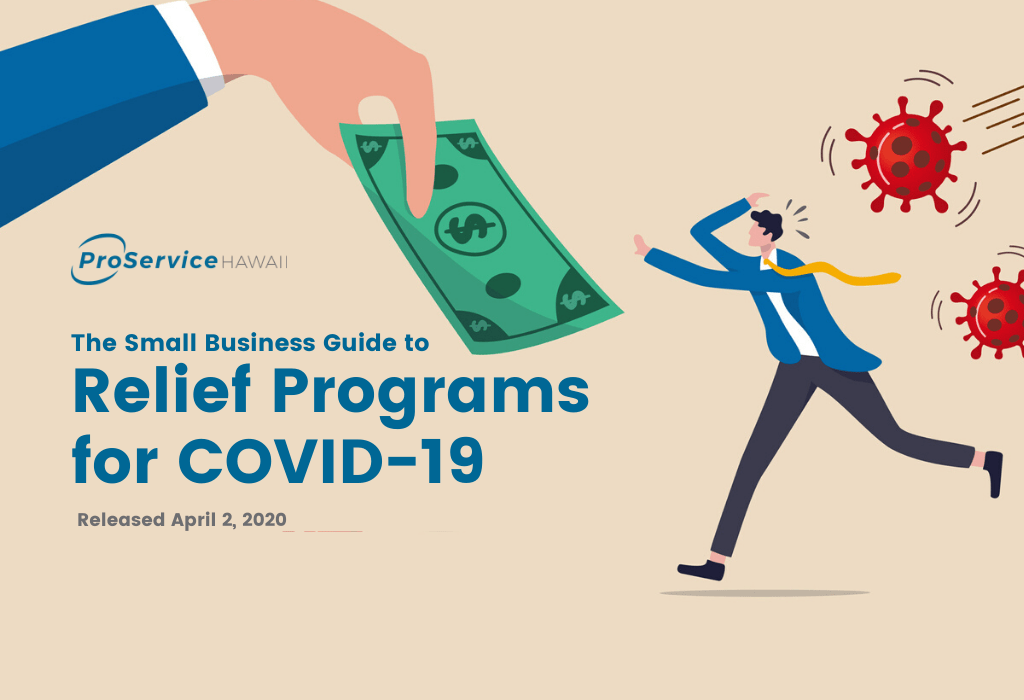 ProService HAWAII

The Small Business Guide to

Relief Programs for COVID-19

Released April 2, 2020